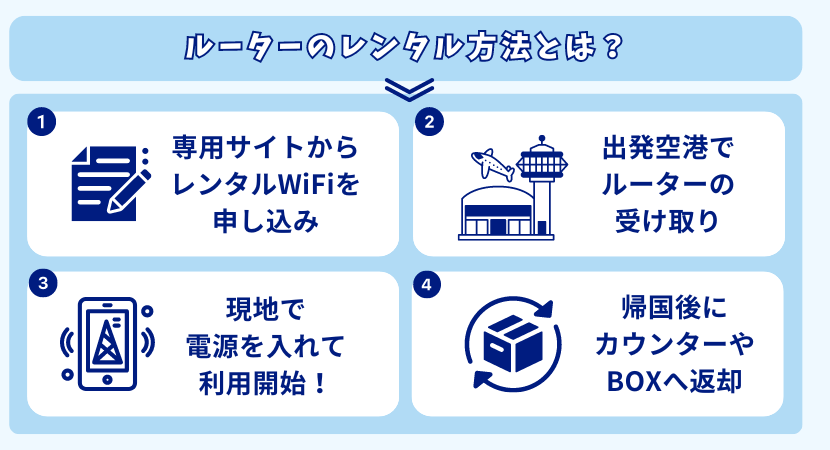 ルーターのレンタル方法とは？

1
専用サイトからレンタルWiFiを申し込み

2
出発空港でルーターの受け取り

3
現地で電源を入れて利用開始！

4
帰国後にカウンターやBOXへ返却